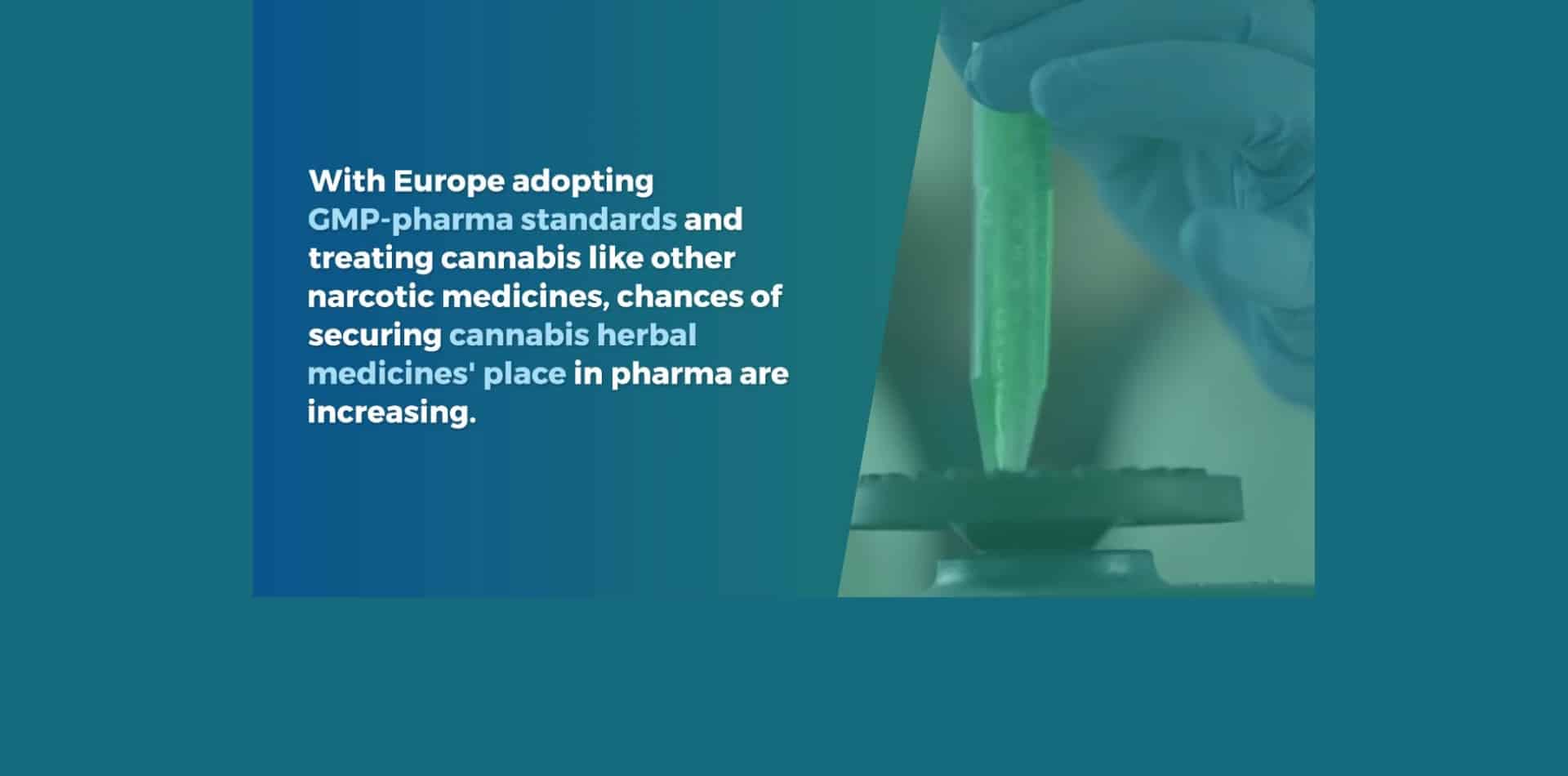 With Europe adopting GMP-pharma standards and treating cannabis like other narcotic medicines, chances of securing cannabis herbal medicines' place in pharma are increasing.